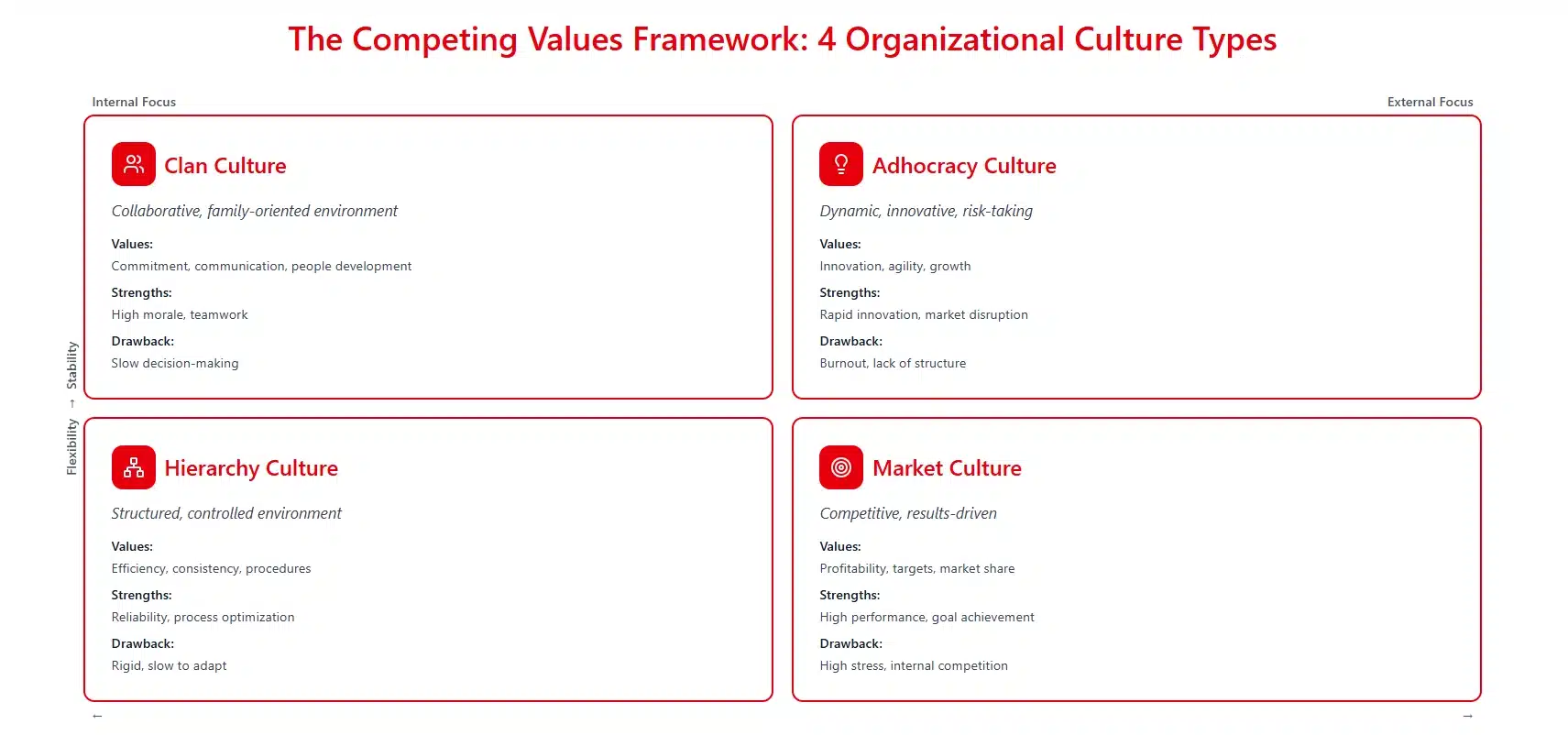 The Competing Values Framework: 4 Organizational Culture Types

Internal Focus

External Focus

Flexibility → Stability

Clan Culture

Collaborative, family-oriented environment

Values:
Commitment, communication, people development

Strengths:
High morale, teamwork

Drawback:
Slow decision-making

Adhocracy Culture

Dynamic, innovative, risk-taking

Values:
Innovation, agility, growth

Strengths:
Rapid innovation, market disruption

Drawback:
Burnout, lack of structure

Hierarchy Culture

Structured, controlled environment

Values:
Efficiency, consistency, procedures

Strengths:
Reliability, process optimization

Drawback:
Rigid, slow to adapt

Market Culture

Competitive, results-driven

Values:
Profitability, targets, market share

Strengths:
High performance, goal achievement

Drawback:
High stress, internal competition

←

→